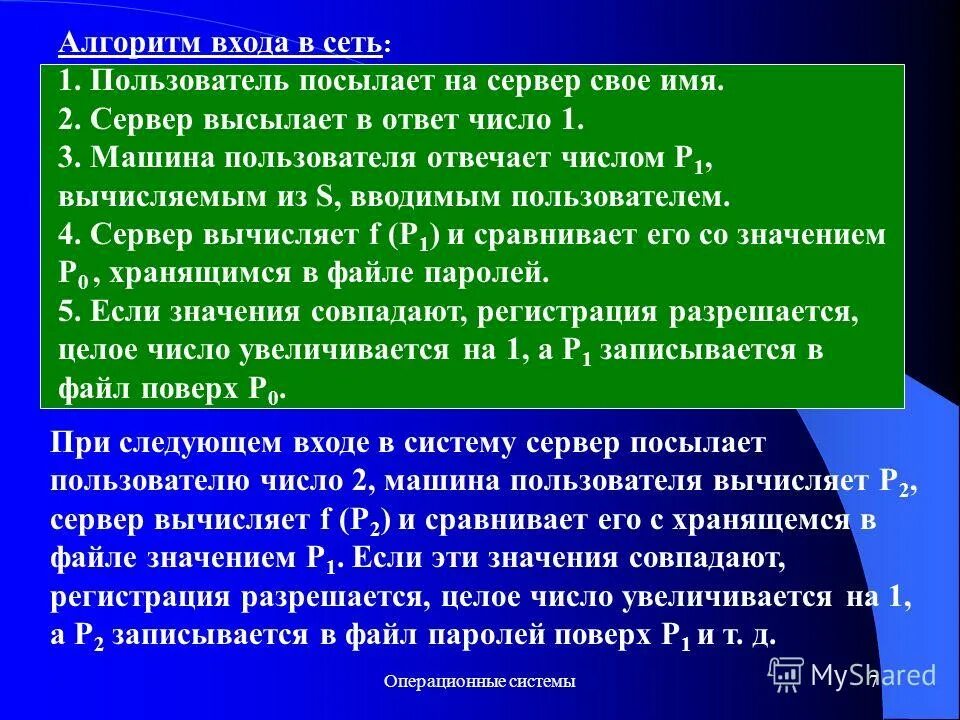 Алгоритм входа в сеть:

1. Пользователь посылает на сервер свое имя.
2. Сервер высылает в ответ число 1.
3. Машина пользователя отвечает числом $P_1$, вычисляемым из S, вводимым пользователем.
4. Сервер вычисляет f ($P_1$) и сравнивает его со значением $P_0$ , хранящимся в файле паролей.
5. Если значения совпадают, регистрация разрешается, целое число увеличивается на 1, а $P_1$ записывается в файл поверх $P_0$.

При следующем входе в систему сервер посылает пользователю число 2, машина пользователя вычисляет $P_2$, сервер вычисляет f ($P_2$) и сравнивает его с хранящемся в файле значением $P_1$. Если эти значения совпадают, регистрация разрешается, целое число увеличивается на 1, а $P_2$ записывается в файл паролей поверх $P_1$ и т. д.

Операционные системы

7

MyShared